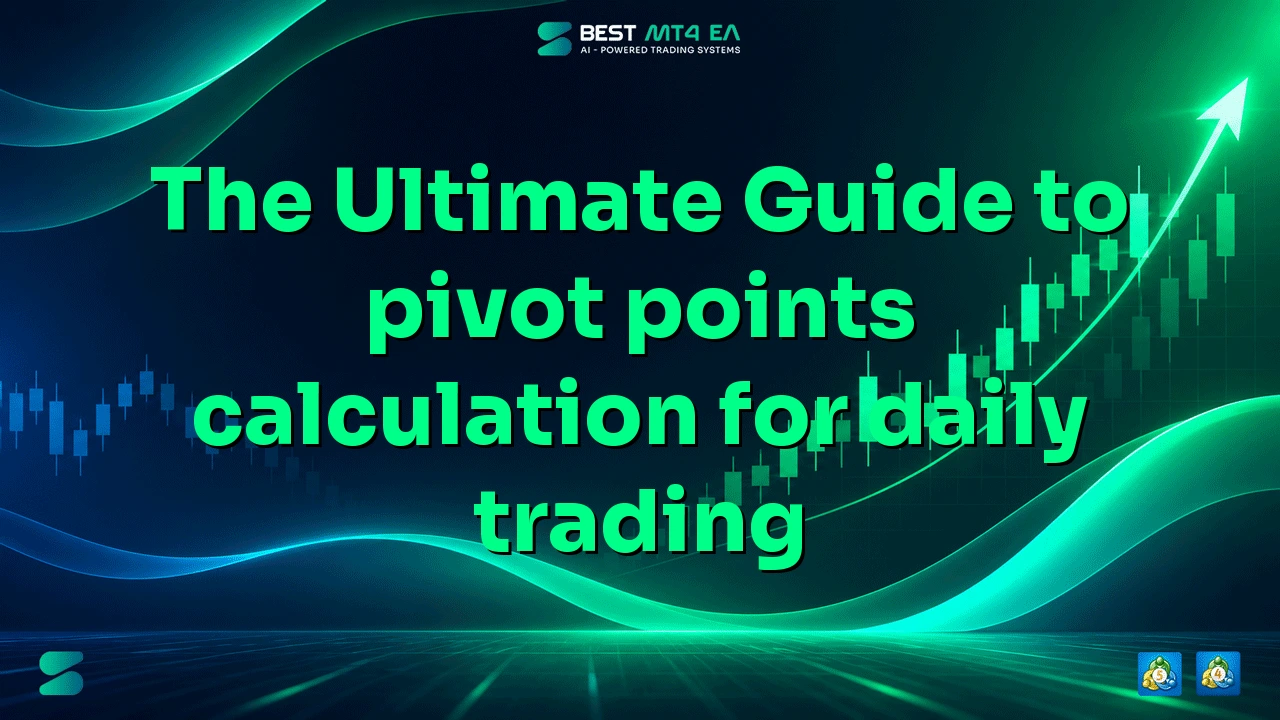 BEST MT4 EA
AI - POWERED TRADING SYSTEMS

The Ultimate Guide to pivot points calculation for daily trading